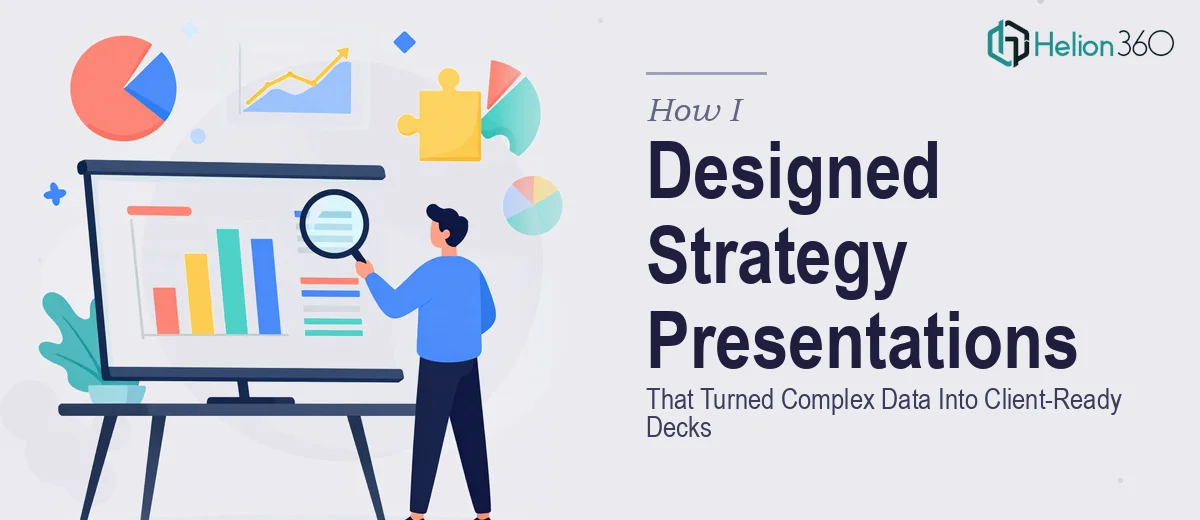 Helion360

How I
Designed Strategy Presentations
That Turned Complex Data Into Client-Ready Decks